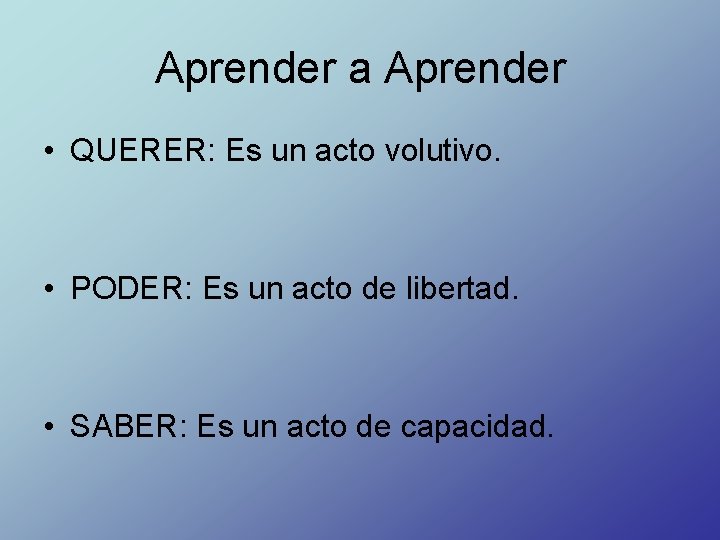 Aprender a Aprender

• QUERER: Es un acto volutivo.

• PODER: Es un acto de libertad.

• SABER: Es un acto de capacidad.